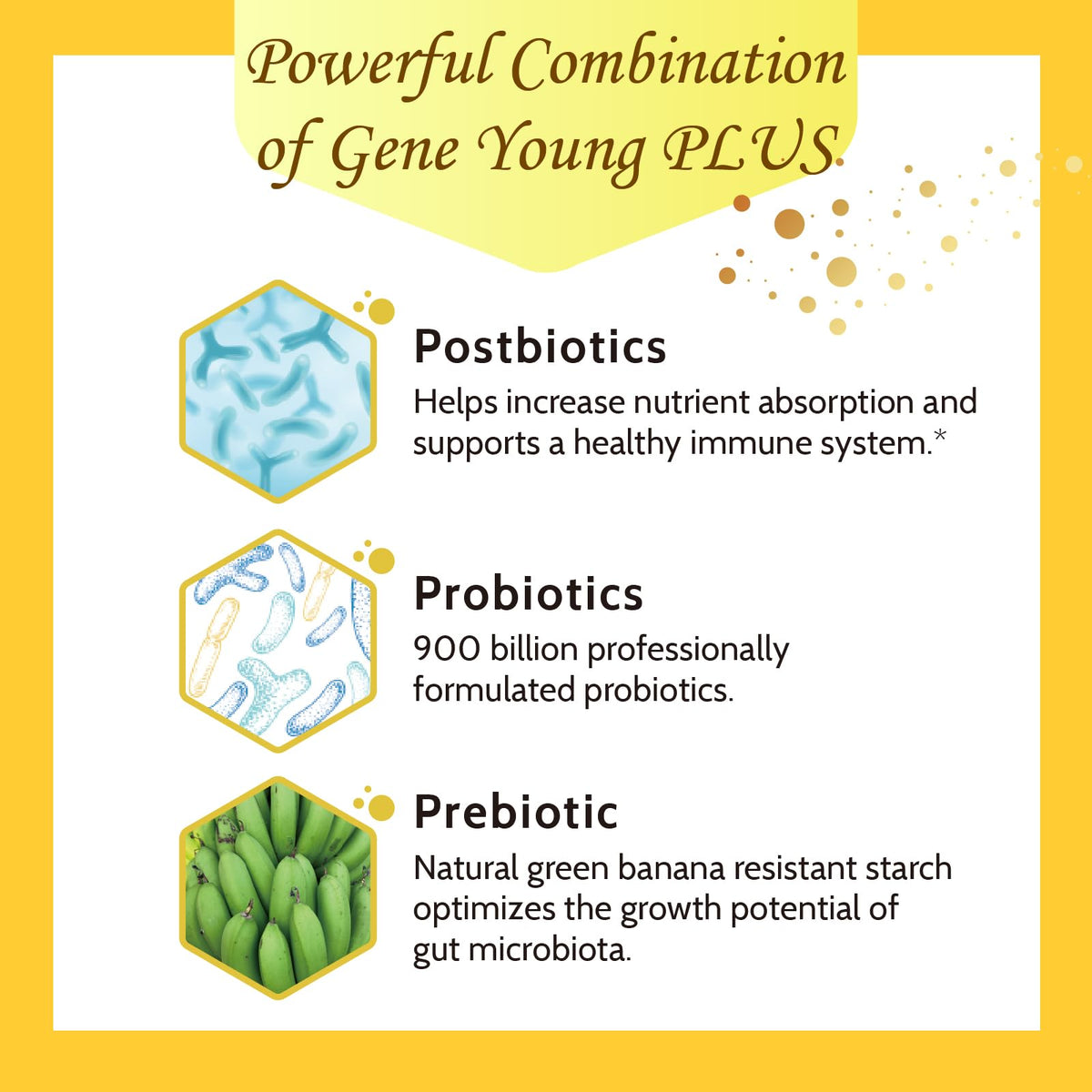 Powerful Combination of Gene Young PLUS

Postbiotics
Helps increase nutrient absorption and supports a healthy immune system.*

Probiotics
900 billion professionally formulated probiotics.

Prebiotic
Natural green banana resistant starch optimizes the growth potential of gut microbiota.